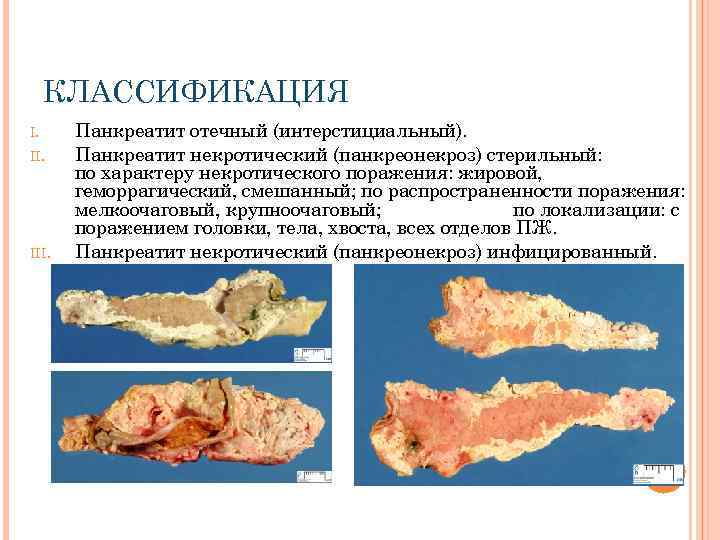 КЛАССИФИКАЦИЯ

I. Панкреатит отечный (интерстициальный).

II. Панкреатит некротический (панкреонекроз) стерильный: по характеру некротического поражения: жировой, геморрагический, смешанный; по распространенности поражения: мелкоочаговый, крупноочаговый; по локализации: с поражением головки, тела, хвоста, всех отделов ПЖ.

III. Панкреатит некротический (панкреонекроз) инфицированный.